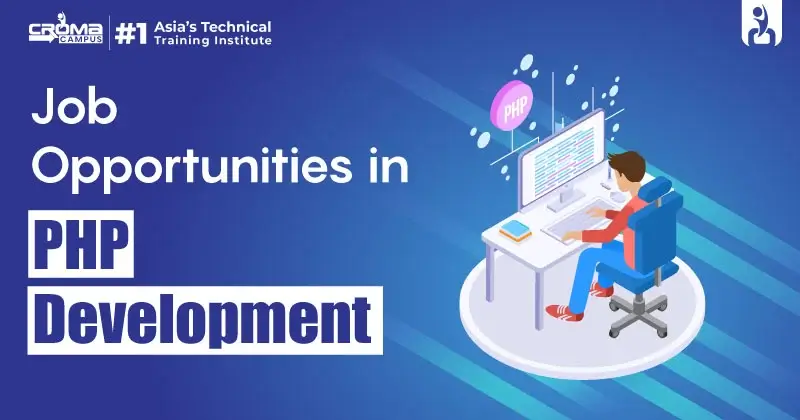 CROMA CAMPUS #1 Asia's Technical Training Institute

Job Opportunities in

PHP

Development

PHP